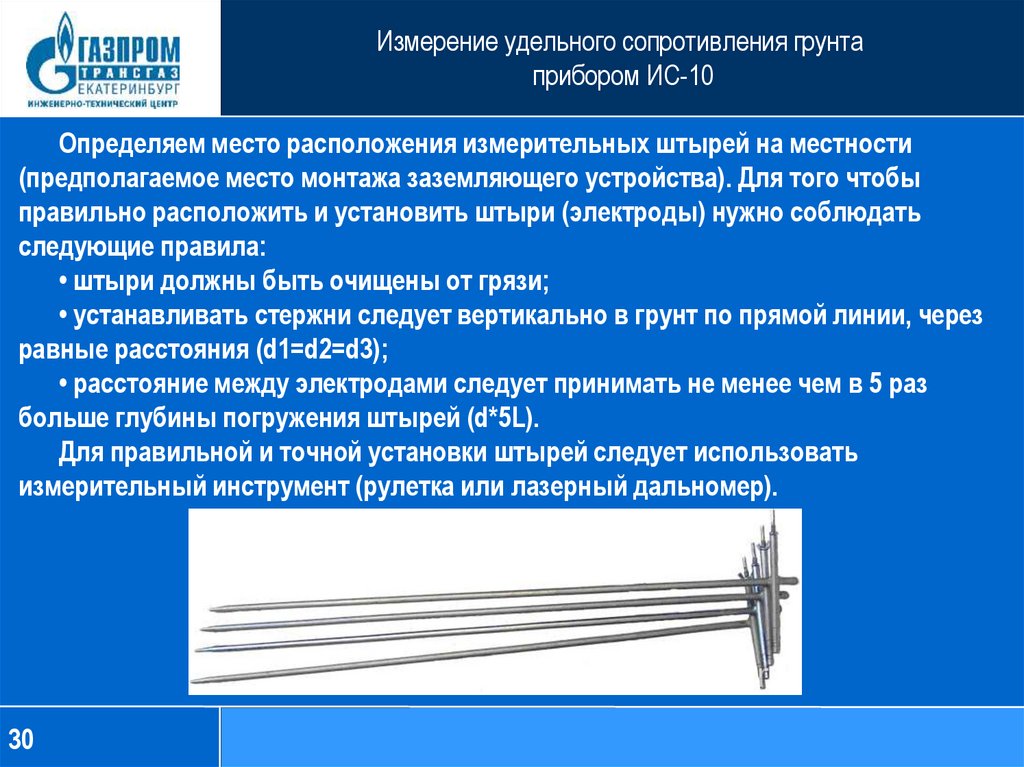 ГАЗПРОМ
ТРАНСГАЗ
ЕКАТЕРИНБУРГ
ИНЖЕНЕРНО-ТЕХНИЧЕСКИЙ ЦЕНТР

Измерение удельного сопротивления грунта прибором ИС-10

Определяем место расположения измерительных штырей на местности (предполагаемое место монтажа заземляющего устройства). Для того чтобы правильно расположить и установить штыри (электроды) нужно соблюдать следующие правила:

• штыри должны быть очищены от грязи;

• устанавливать стержни следует вертикально в грунт по прямой линии, через равные расстояния (d1=d2=d3);

• расстояние между электродами следует принимать не менее чем в 5 раз больше глубины погружения штырей (d*5L).

Для правильной и точной установки штырей следует использовать измерительный инструмент (рулетка или лазерный дальномер).

30